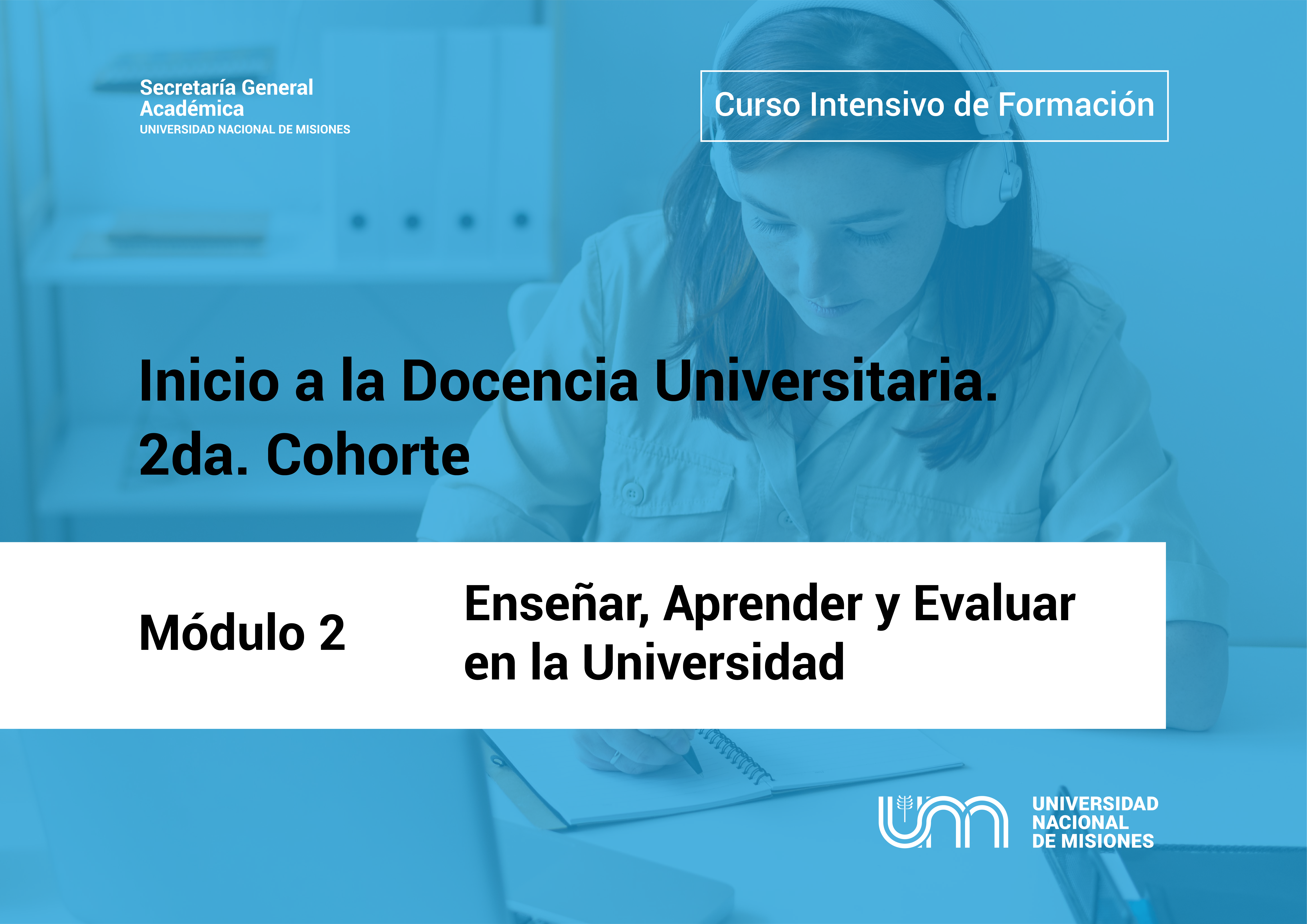 Secretaría General Académica
UNIVERSIDAD NACIONAL DE MISIONES

Curso Intensivo de Formación

Inicio a la Docencia Universitaria. 2da. Cohorte

Módulo 2

Enseñar, Aprender y Evaluar en la Universidad

UNIVERSIDAD NACIONAL DE MISIONES